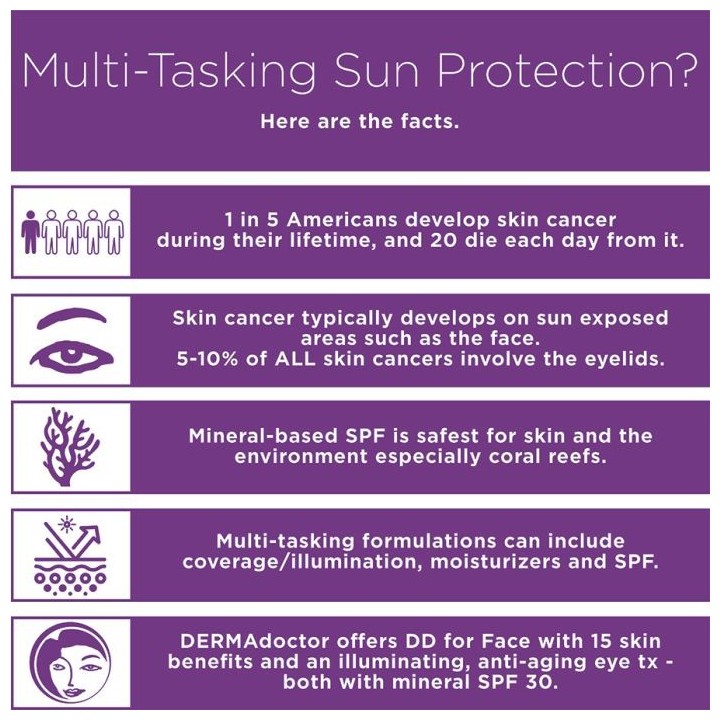 Multi-Tasking Sun Protection?

Here are the facts.

1 in 5 Americans develop skin cancer during their lifetime, and 20 die each day from it.

Skin cancer typically develops on sun exposed areas such as the face.
5-10% of ALL skin cancers involve the eyelids.

Mineral-based SPF is safest for skin and the environment especially coral reefs.

Multi-tasking formulations can include coverage/illumination, moisturizers and SPF.

DERMAdoctor offers DD for Face with 15 skin benefits and an illuminating, anti-aging eye tx - both with mineral SPF 30.